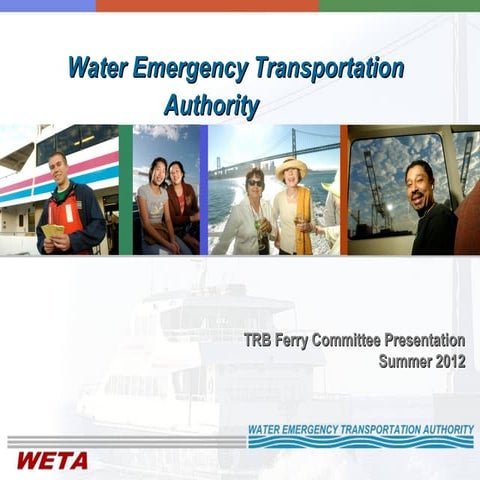 Water Emergency Transportation Authority

TRB Ferry Committee Presentation
Summer 2012

WATER EMERGENCY TRANSPORTATION AUTHORITY

WETA